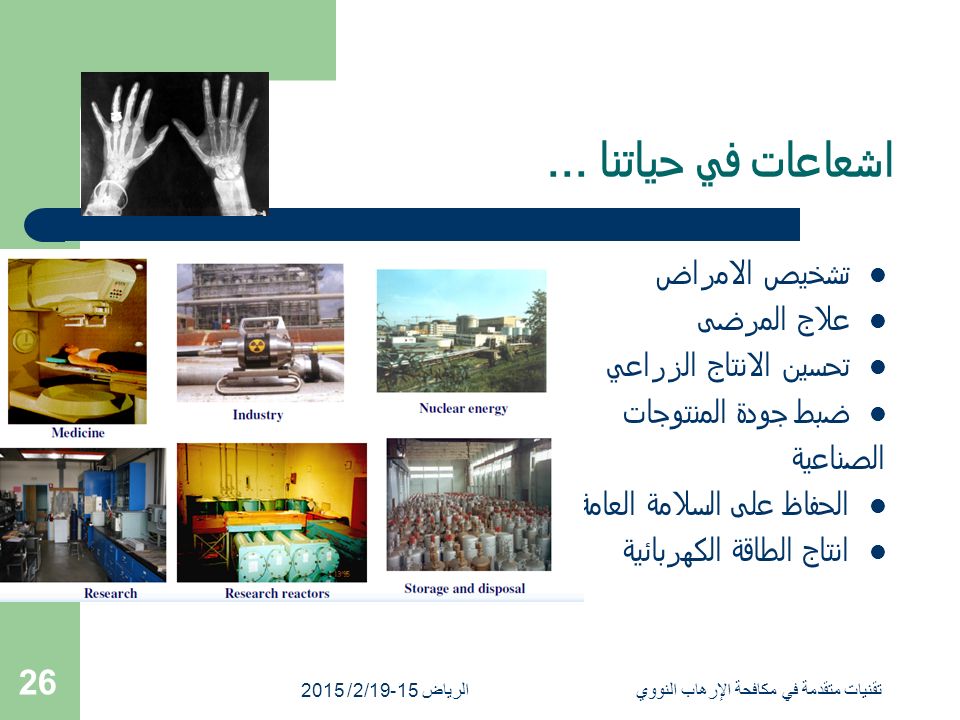 اشعاعات في حياتنا ...

- تشخيص الامراض
- علاج المرضى
- تحسين الانتاج الزراعي
- ضبط جودة المنتوجات الصناعية
- الحفاظ على السلامة العامة
- انتاج الطاقة الكهربائية

Medicine

Industry

Nuclear energy

Research

Research reactors

Storage and disposal

26

الرياض 15-2015/2/19

تقنيات متقدمة في مكافحة الإرهاب النووي